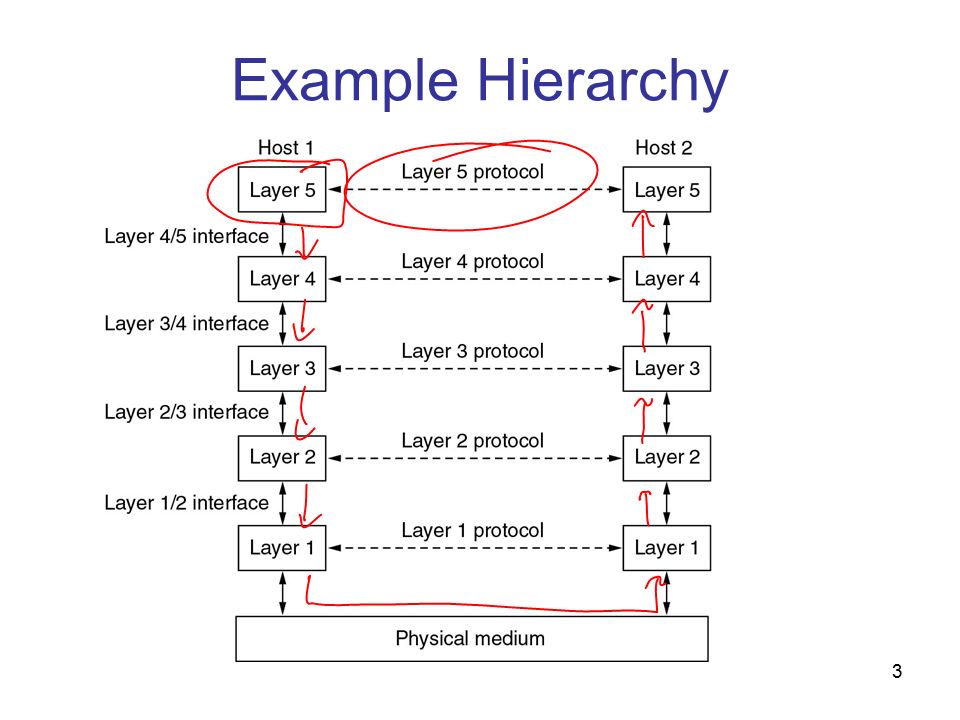 Example Hierarchy

Host 1

Host 2

Layer 5

Layer 5 protocol

Layer 5

Layer 4/5 interface

Layer 4

Layer 4 protocol

Layer 4

Layer 3/4 interface

Layer 3

Layer 3 protocol

Layer 3

Layer 2/3 interface

Layer 2

Layer 2 protocol

Layer 2

Layer 1/2 interface

Layer 1

Layer 1 protocol

Layer 1

Physical medium

3